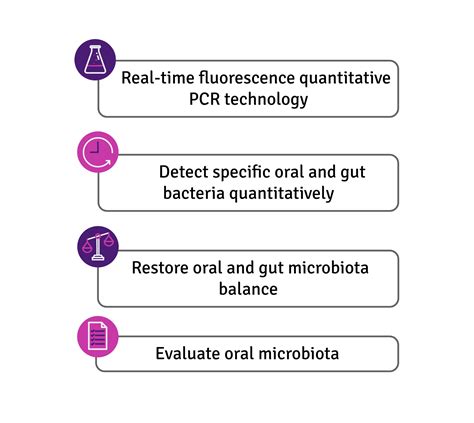 Real-time fluorescence quantitative PCR technology

Detect specific oral and gut bacteria quantitatively

Restore oral and gut microbiota balance

Evaluate oral microbiota